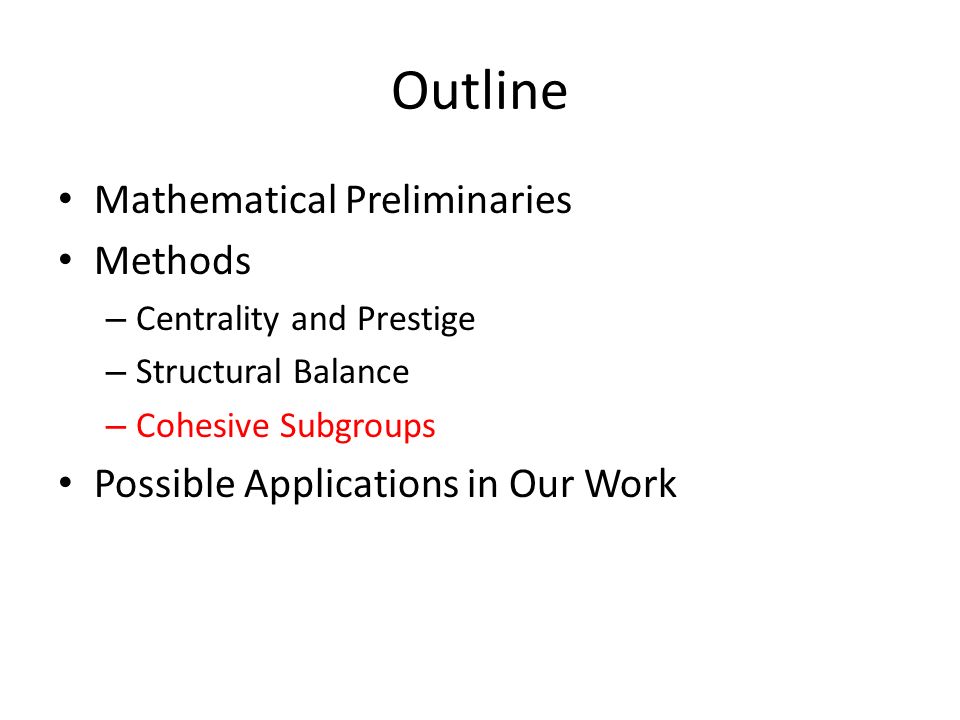 Outline

• Mathematical Preliminaries
• Methods
– Centrality and Prestige
– Structural Balance
– Cohesive Subgroups
• Possible Applications in Our Work